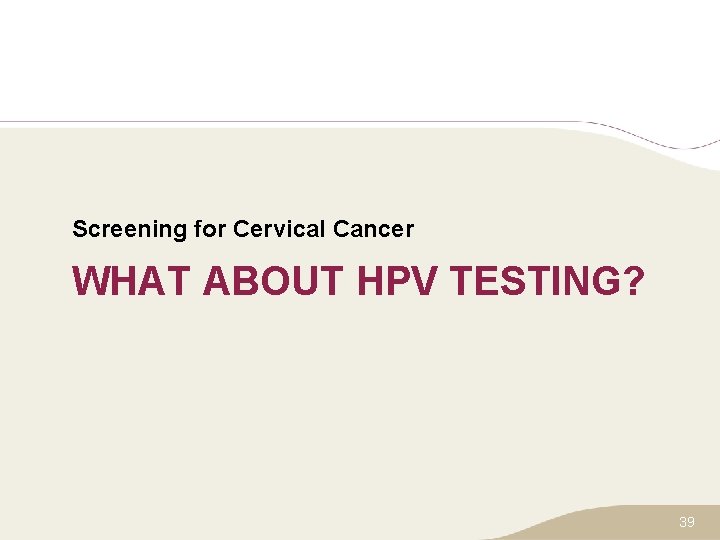 Screening for Cervical Cancer

WHAT ABOUT HPV TESTING?

39